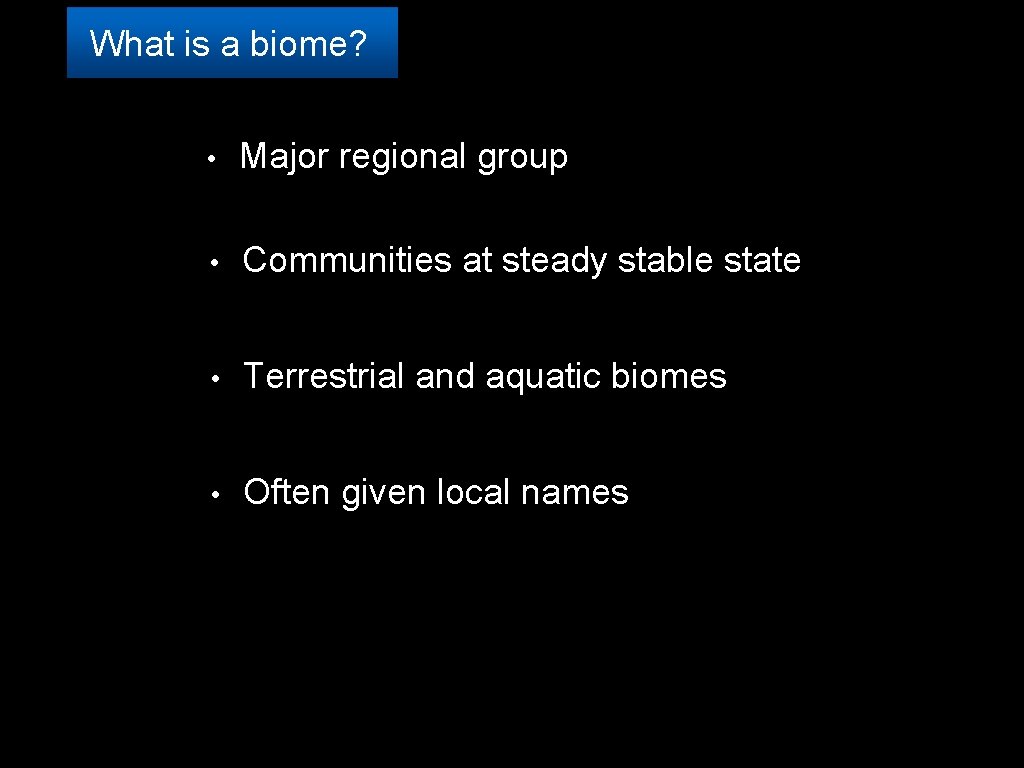 What is a biome?

• Major regional group

• Communities at steady stable state

• Terrestrial and aquatic biomes

• Often given local names